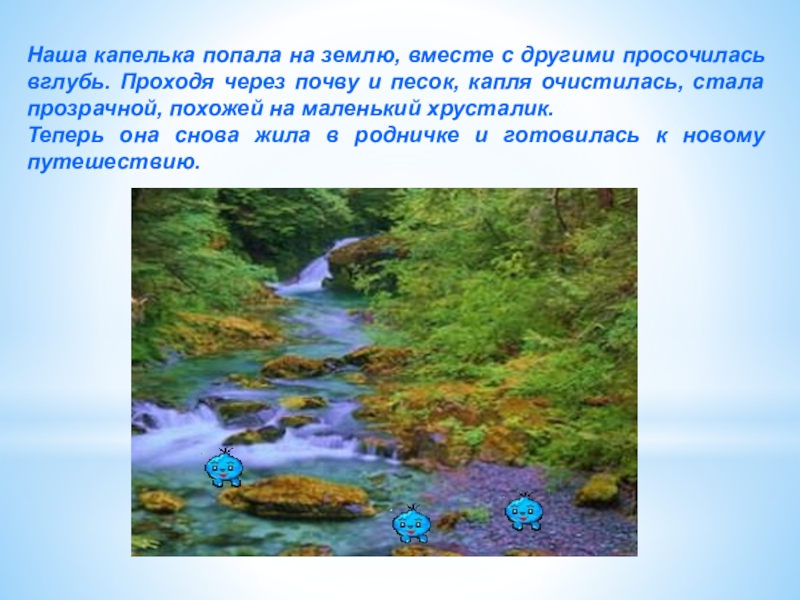 Наша капелька попала на землю, вместе с другими просочилась вглубь. Проходя через почву и песок, капля очистилась, стала прозрачной, похожей на маленький хрусталик.
Теперь она снова жила в родничке и готовилась к новому путешествию.